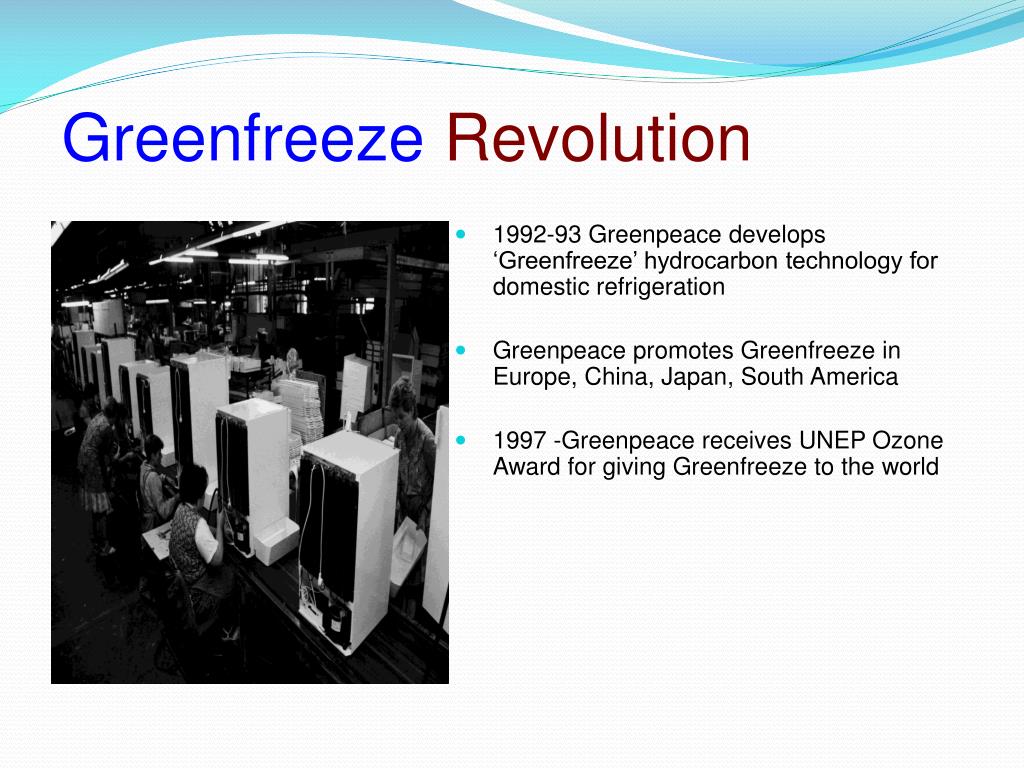 Greenfreeze Revolution

- 1992-93 Greenpeace develops ‘Greenfreeze’ hydrocarbon technology for domestic refrigeration

- Greenpeace promotes Greenfreeze in Europe, China, Japan, South America

- 1997 -Greenpeace receives UNEP Ozone Award for giving Greenfreeze to the world